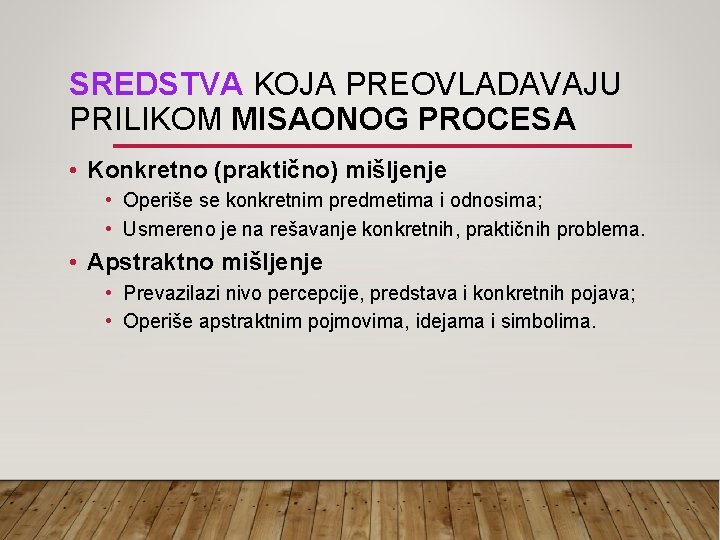 SREDSTVA KOJA PREOVLADAVAJU PRILIKOM MISAONOG PROCESA

• Konkretno (praktično) mišljenje
  • Operiše se konkretnim predmetima i odnosima;
  • Usmereno je na rešavanje konkretnih, praktičnih problema.
• Apstraktno mišljenje
  • Prevazilazi nivo percepcije, predstava i konkretnih pojava;
  • Operiše apstraktnim pojmovima, idejama i simbolima.